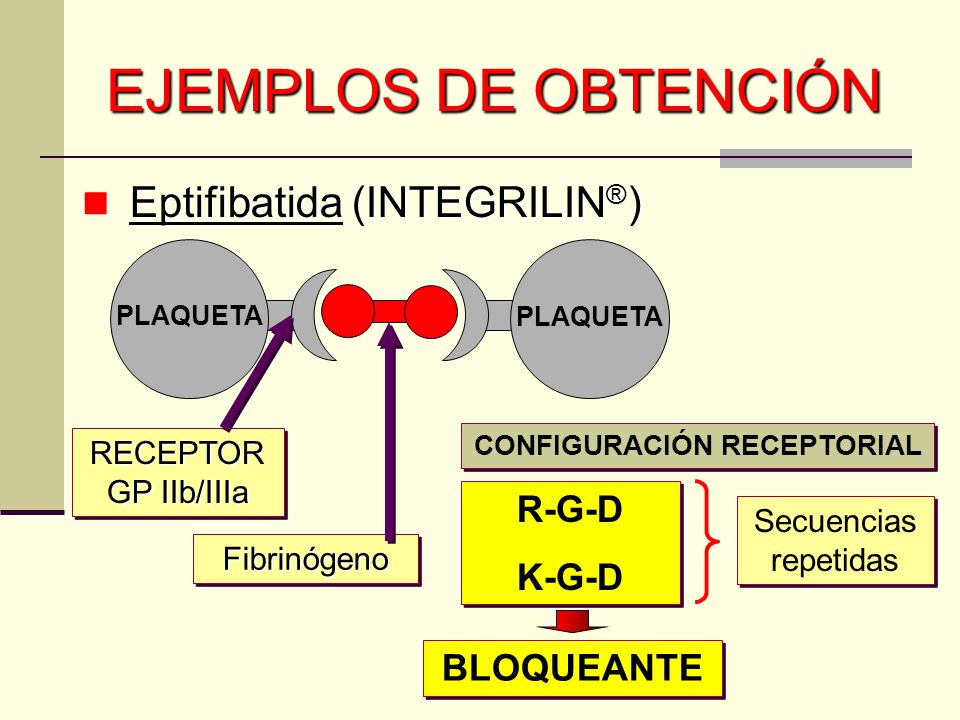 EJEMPLOS DE OBTENCIÓN

Eptifibatida (INTEGRILIN®)

PLAQUETA

PLAQUETA

RECEPTOR GP IIb/IIIa

Fibrinógeno

CONFIGURACIÓN RECEPTORIAL

R-G-D

K-G-D

Secuencias repetidas

BLOQUEANTE